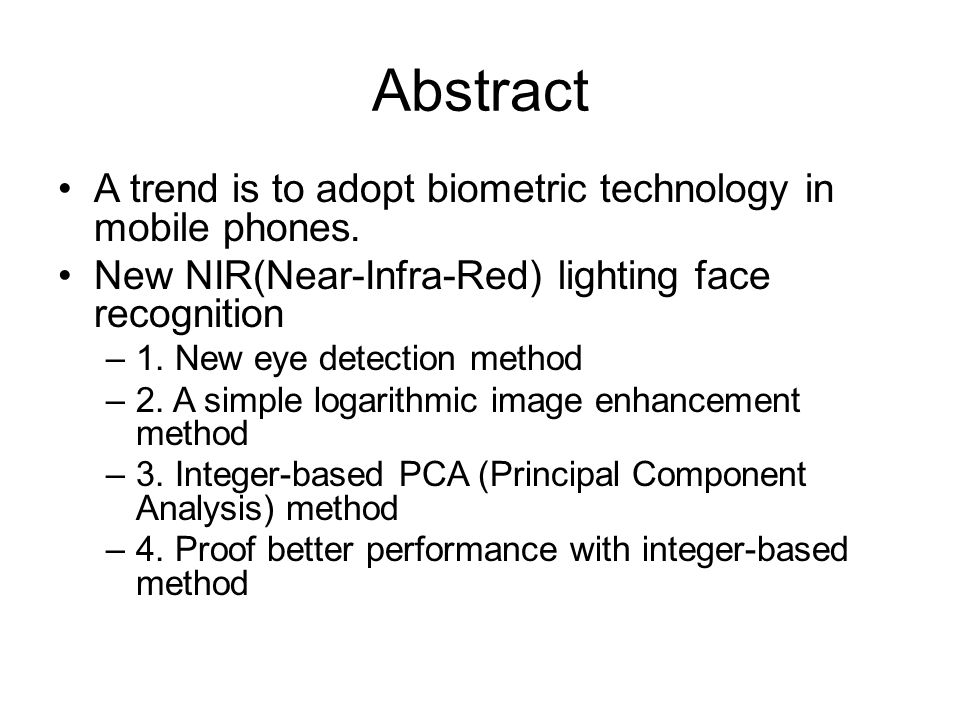 Abstract

• A trend is to adopt biometric technology in mobile phones.
• New NIR(Near-Infra-Red) lighting face recognition
– 1. New eye detection method
– 2. A simple logarithmic image enhancement method
– 3. Integer-based PCA (Principal Component Analysis) method
– 4. Proof better performance with integer-based method